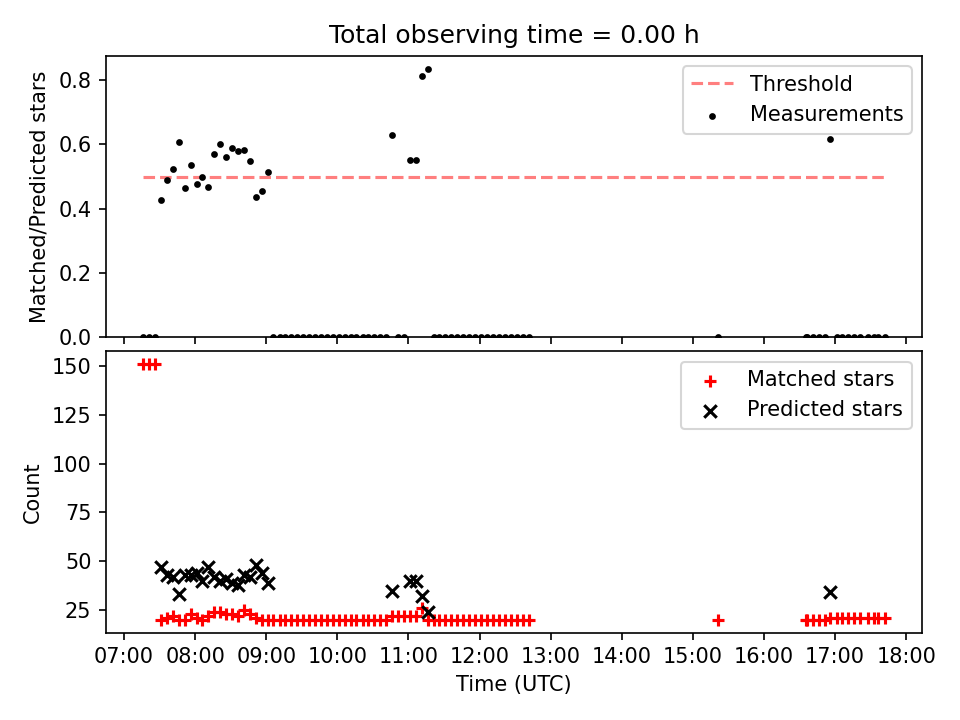 Total observing time = 0.00 h

Matched/Predicted stars

0.8
0.6
0.4
0.2
0.0

Threshold
Measurements

Count

150
125
100
75
50
25

Matched stars
Predicted stars

07:00 08:00 09:00 10:00 11:00 12:00 13:00 14:00 15:00 16:00 17:00 18:00

Time (UTC)